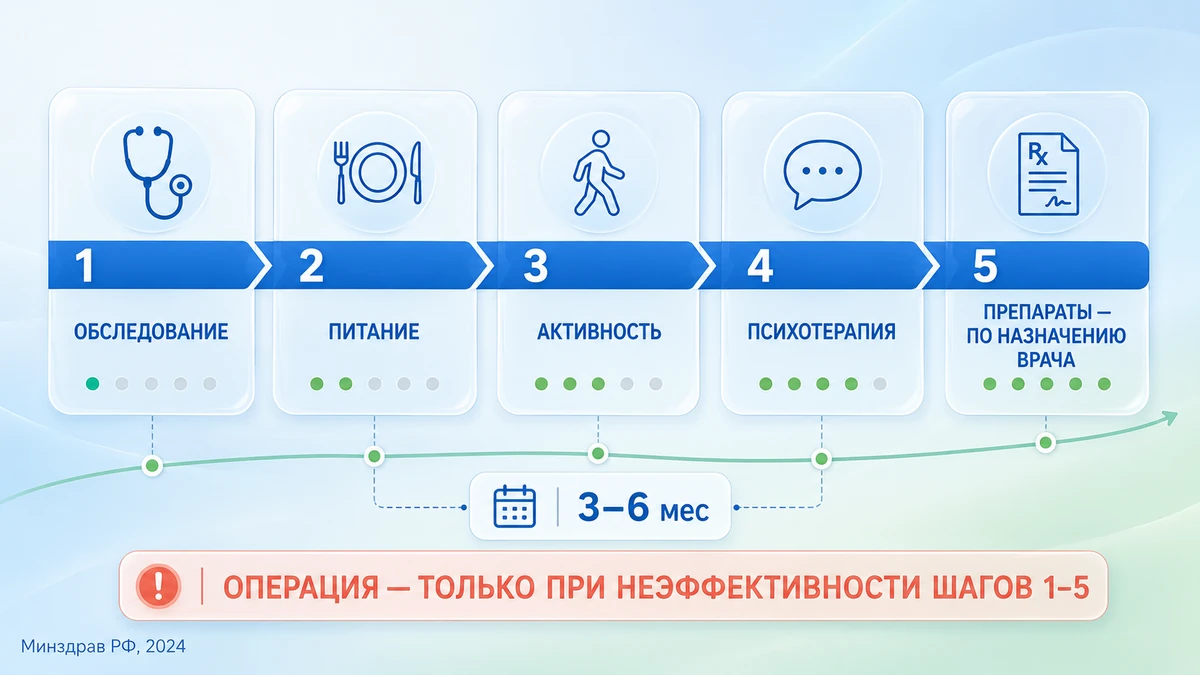 Rx

1
ОБСЛЕДОВАНИЕ

2
ПИТАНИЕ

3
АКТИВНОСТЬ

4
ПСИХОТЕРАПИЯ

5
ПРЕПАРАТЫ — ПО НАЗНАЧЕНИЮ ВРАЧА

3–6 мес

ОПЕРАЦИЯ — ТОЛЬКО ПРИ НЕЭФФЕКТИВНОСТИ ШАГОВ 1–5

Минздрав РФ, 2024